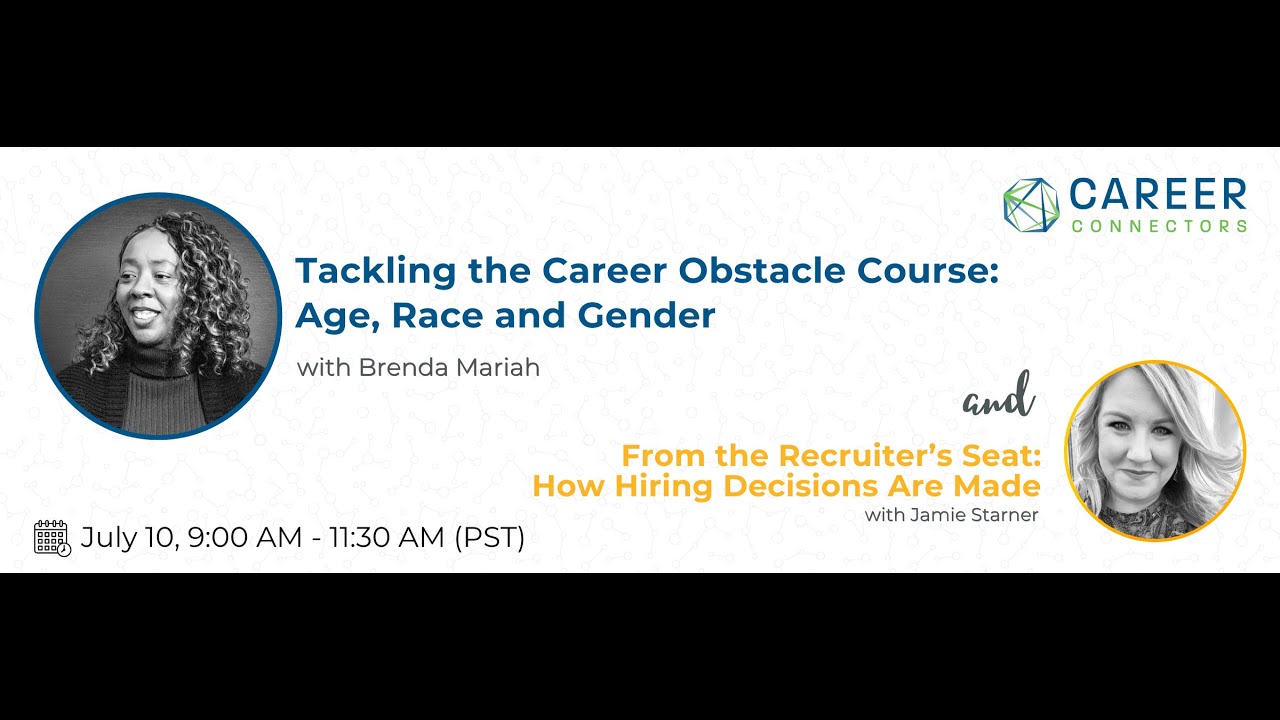 CAREER CONNECTORS

Tackling the Career Obstacle Course: Age, Race and Gender

with Brenda Mariah

and

From the Recruiter's Seat: How Hiring Decisions Are Made

with Jamie Starner

July 10, 9:00 AM - 11:30 AM (PST)